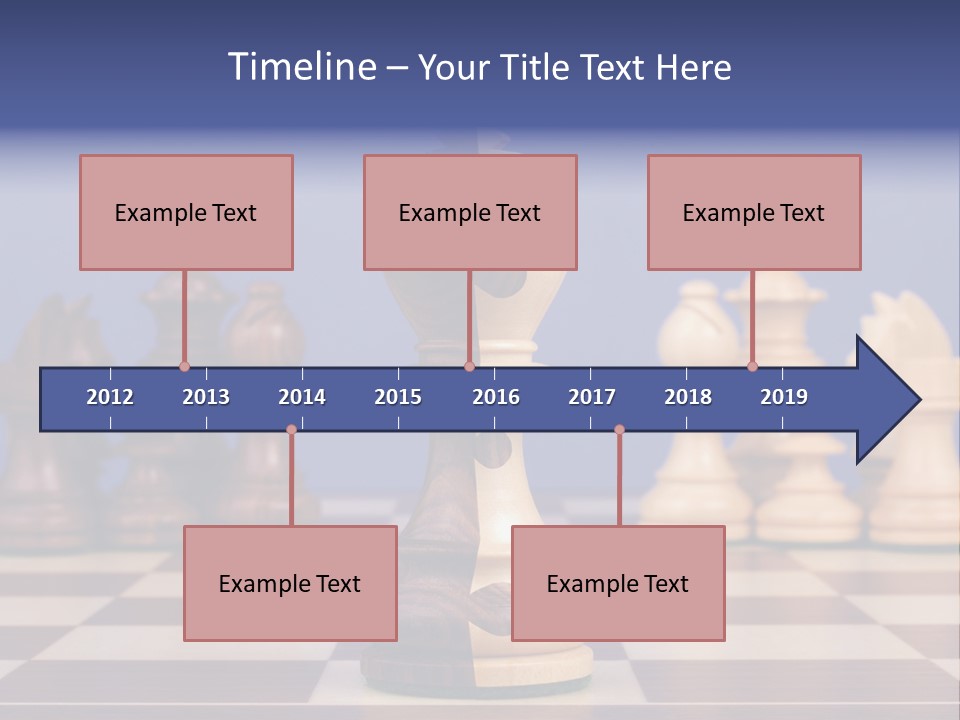 Timeline – Your Title Text Here

Example Text

Example Text

Example Text

2012 2013 2014 2015 2016 2017 2018 2019

Example Text

Example Text